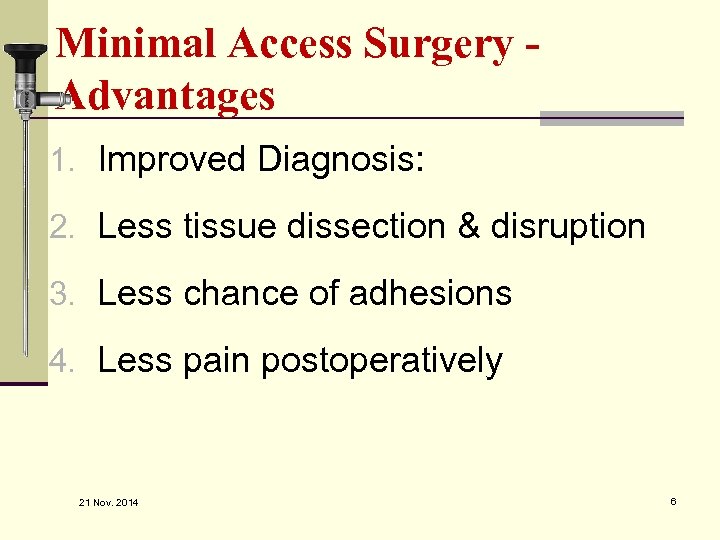 Minimal Access Surgery - Advantages

1. Improved Diagnosis:

2. Less tissue dissection & disruption

3. Less chance of adhesions

4. Less pain postoperatively

21 Nov. 2014

6